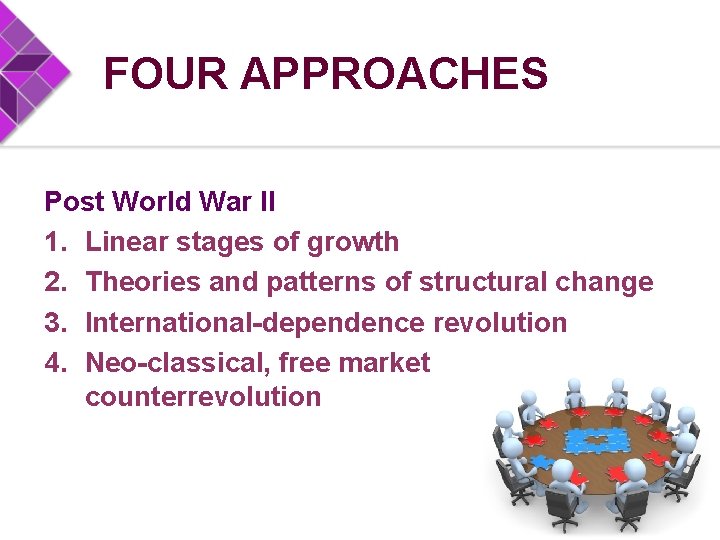 FOUR APPROACHES

Post World War II
1. Linear stages of growth
2. Theories and patterns of structural change
3. International-dependence revolution
4. Neo-classical, free market counterrevolution